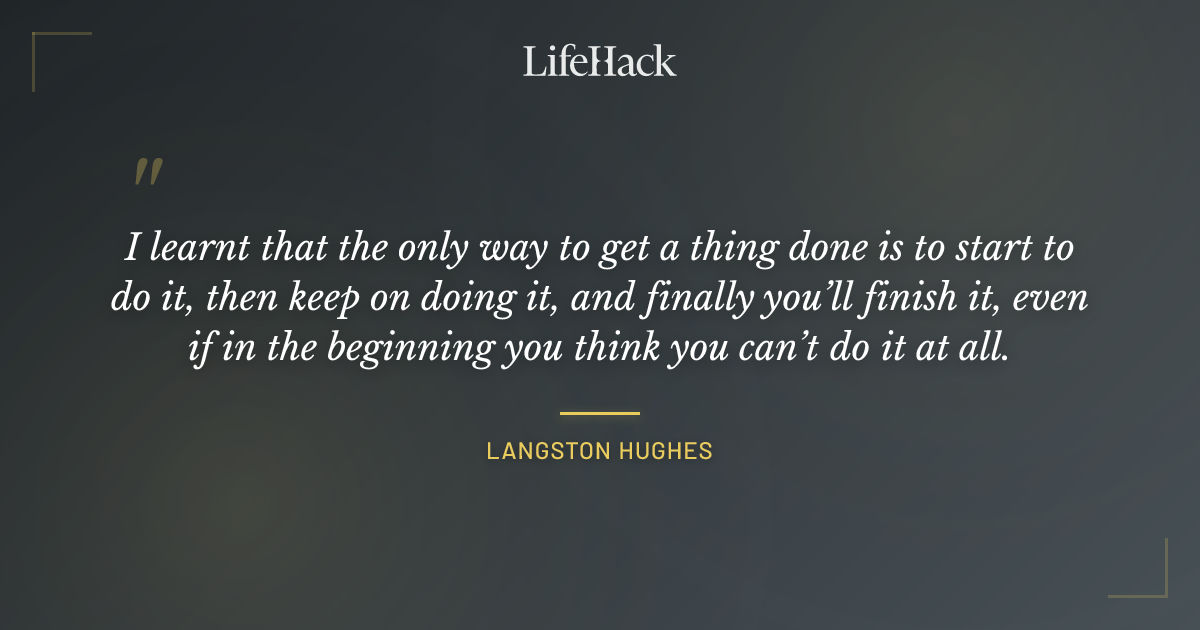 LifeHack

"

I learnt that the only way to get a thing done is to start to do it, then keep on doing it, and finally you'll finish it, even if in the beginning you think you can't do it at all.

LANGSTON HUGHES